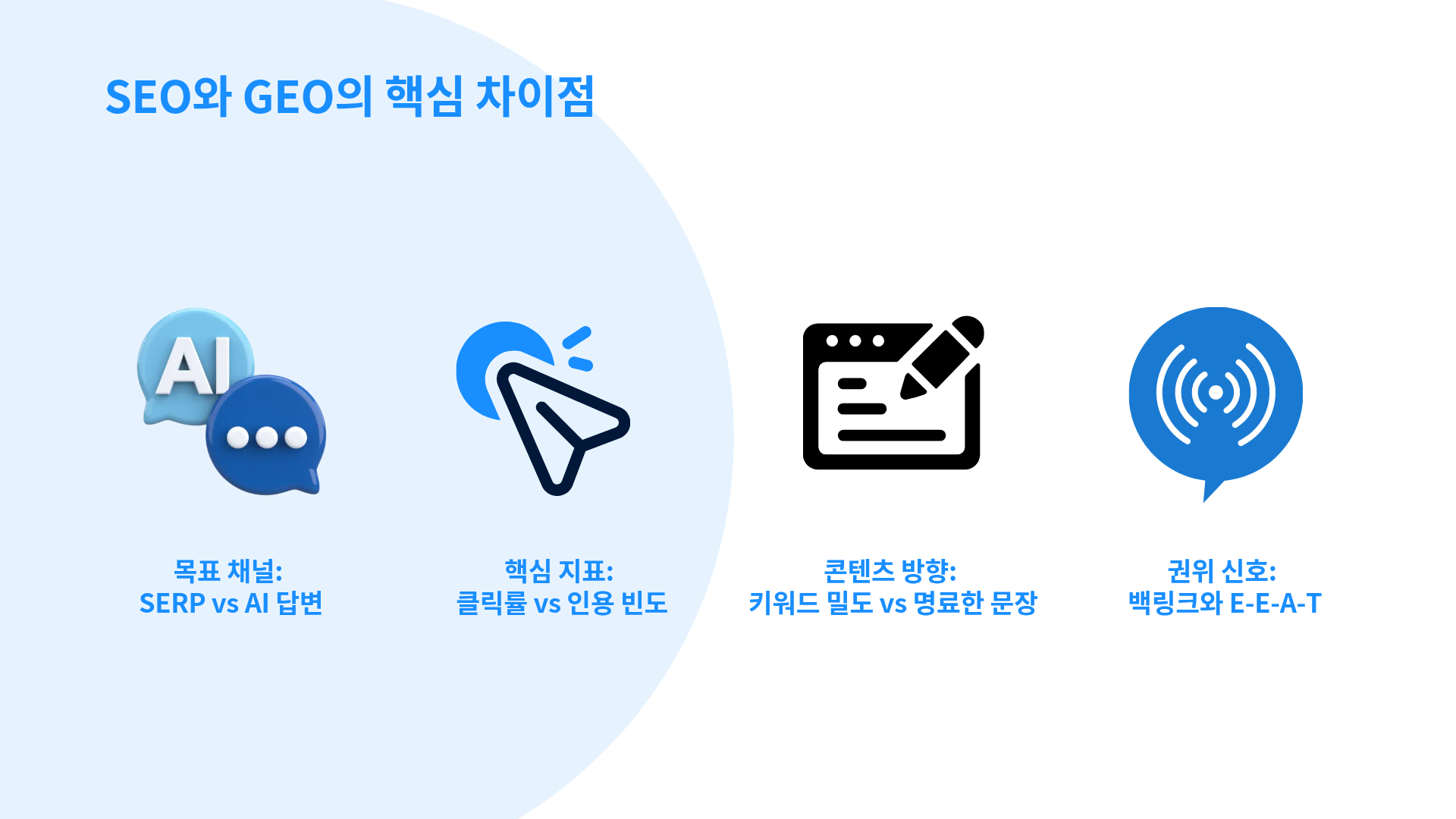 SEO와 GEO의 핵심 차이점

AI

목표 채널:
SERP vs AI 답변

핵심 지표:
클릭률 vs 인용 빈도

콘텐츠 방향:
키워드 밀도 vs 명료한 문장

권위 신호:
백링크와 E-E-A-T